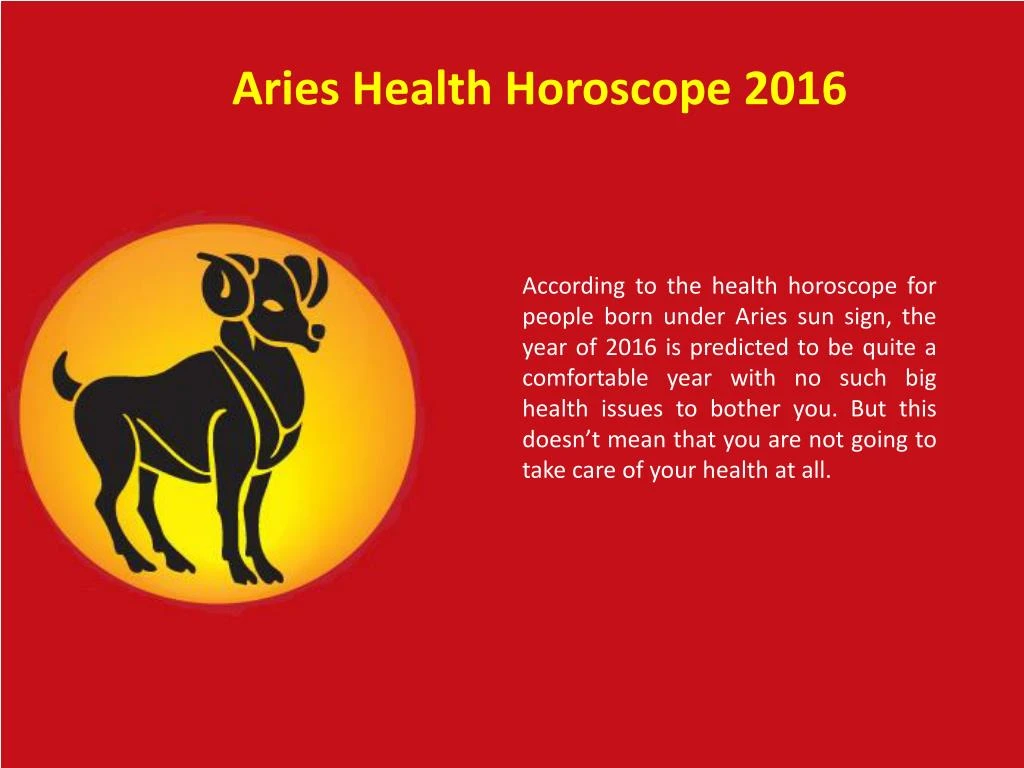 Aries Health Horoscope 2016

According to the health horoscope for people born under Aries sun sign, the year of 2016 is predicted to be quite a comfortable year with no such big health issues to bother you. But this doesn’t mean that you are not going to take care of your health at all.